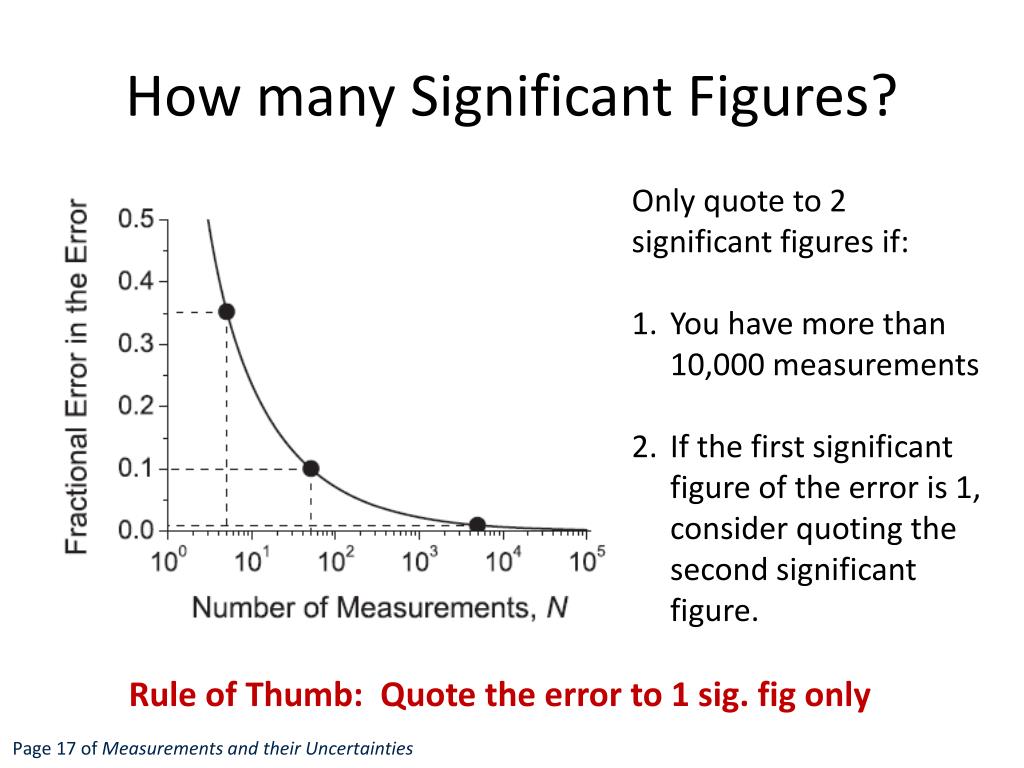 How many Significant Figures?

Fractional Error in the Error

0.5
0.4
0.3
0.2
0.1
0.0

$10^0$ $10^1$ $10^2$ $10^3$ $10^4$ $10^5$

Number of Measurements, $N$

Only quote to 2 significant figures if:

1. You have more than 10,000 measurements

2. If the first significant figure of the error is 1, consider quoting the second significant figure.

Rule of Thumb: Quote the error to 1 sig. fig only

Page 17 of Measurements and their Uncertainties